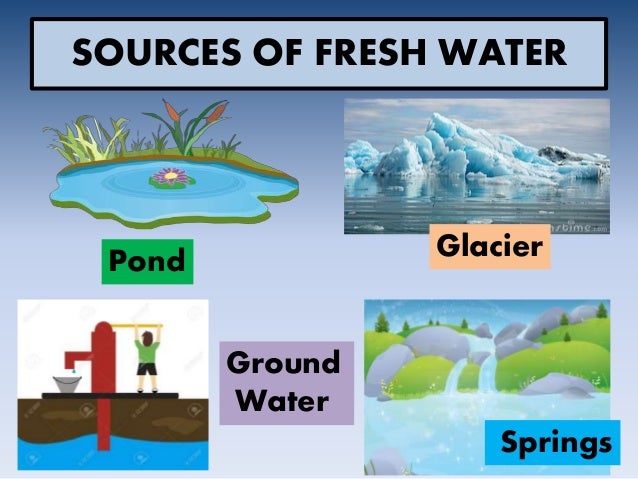 SOURCES OF FRESH WATER

Pond

Glacier

Ground Water

Springs